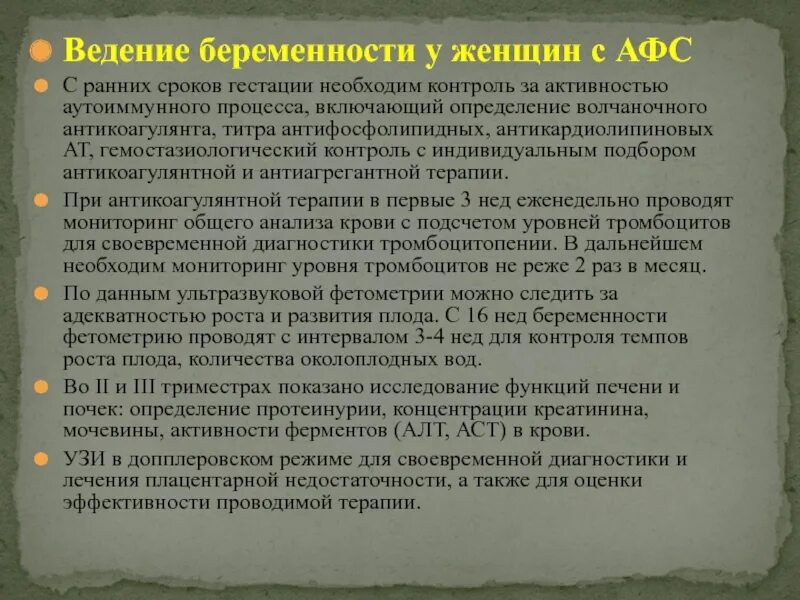 Ведение беременности у женщин с АФС

С ранних сроков гестации необходим контроль за активностью аутоиммунного процесса, включающий определение волчаночного антикоагулянта, титра антифосфолипидных, антикардиолипиновых АТ, гемостазиологический контроль с индивидуальным подбором антикоагулянтной и антиагрегантной терапии.

При антикоагулянтной терапии в первые 3 нед еженедельно проводят мониторинг общего анализа крови с подсчетом уровней тромбоцитов для своевременной диагностики тромбоцитопении. В дальнейшем необходим мониторинг уровня тромбоцитов не реже 2 раз в месяц.

По данным ультразвуковой фетометрии можно следить за адекватностью роста и развития плода. С 16 нед беременности фетометрию проводят с интервалом 3-4 нед для контроля темпов роста плода, количества околоплодных вод.

Во II и III триместрах показано исследование функций печени и почек: определение протеинурии, концентрации креатинина, мочевины, активности ферментов (АЛТ, АСТ) в крови.

УЗИ в допплеровском режиме для своевременной диагностики и лечения плацентарной недостаточности, а также для оценки эффективности проводимой терапии.